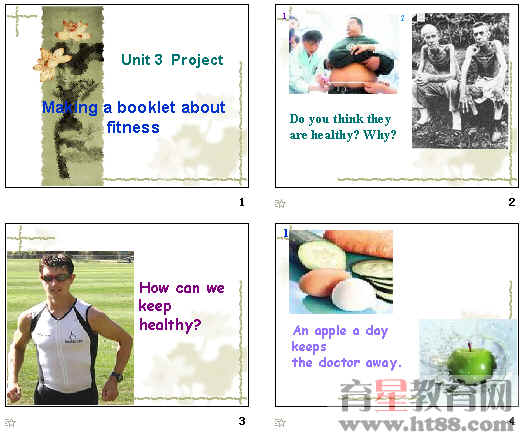 Unit 3 Project

Making a booklet about fitness

1

1

2

Do you think they are healthy? Why?

2

How can we keep healthy?

3

1

An apple a day keeps the doctor away.

育星教育网
www.ht88.com

4